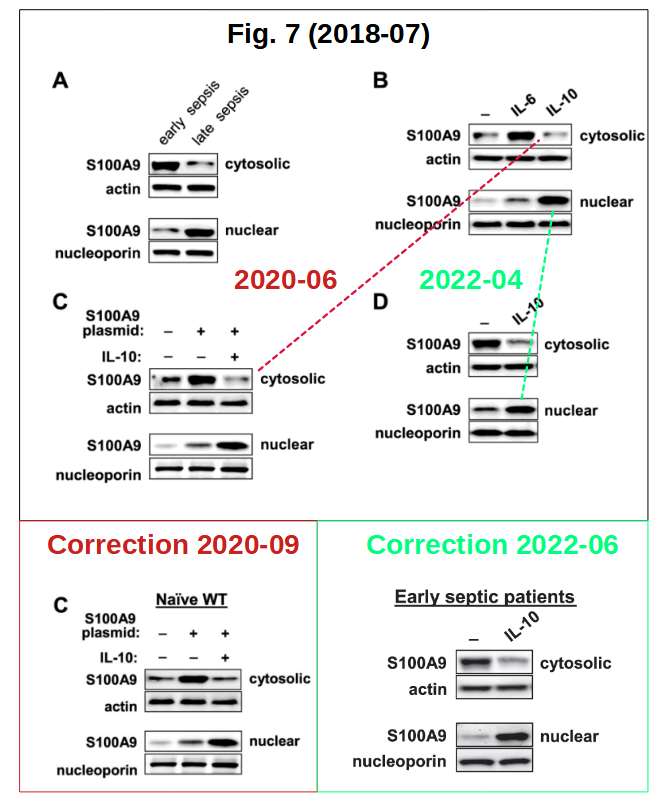 Fig. 7 (2018-07)

A

early sepsis
late sepsis

S100A9 cytosolic
actin

S100A9 nuclear
nucleoporin

B

– IL-6 IL-10

S100A9 cytosolic
actin

S100A9 nuclear
nucleoporin

2020-06

2022-04

C

S100A9 plasmid: – + +
IL-10: – – +

S100A9 cytosolic
actin

S100A9 nuclear
nucleoporin

D

– IL-10

S100A9 cytosolic
actin

S100A9 nuclear
nucleoporin

Correction 2020-09

C

Naïve WT

S100A9 plasmid: – + +
IL-10: – – +

S100A9 cytosolic
actin

S100A9 nuclear
nucleoporin

Correction 2022-06

Early septic patients

– IL-10

S100A9 cytosolic
actin

S100A9 nuclear
nucleoporin